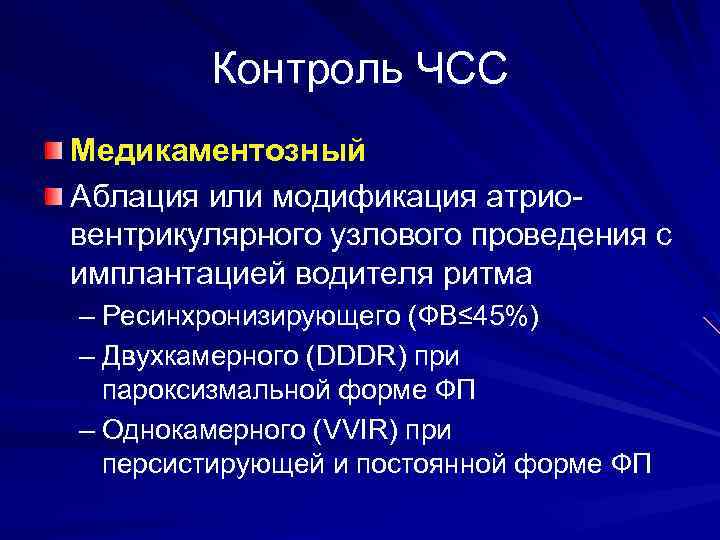 Контроль ЧСС

Медикаментозный

Аблация или модификация атрио-вентрикулярного узлового проведения с имплантацией водителя ритма

– Ресинхронизирующего (ФВ≤45%)

– Двухкамерного (DDDR) при пароксизмальной форме ФП

– Однокамерного (VVIR) при персистирующей и постоянной форме ФП